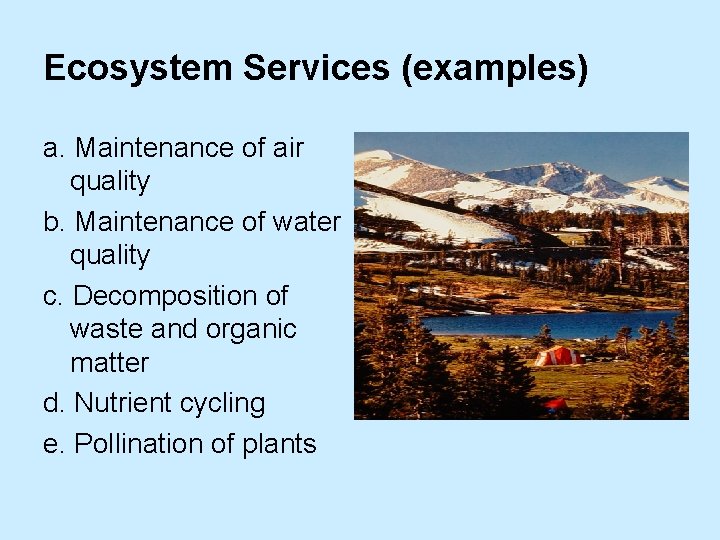 Ecosystem Services (examples)

a. Maintenance of air quality

b. Maintenance of water quality

c. Decomposition of waste and organic matter

d. Nutrient cycling

e. Pollination of plants